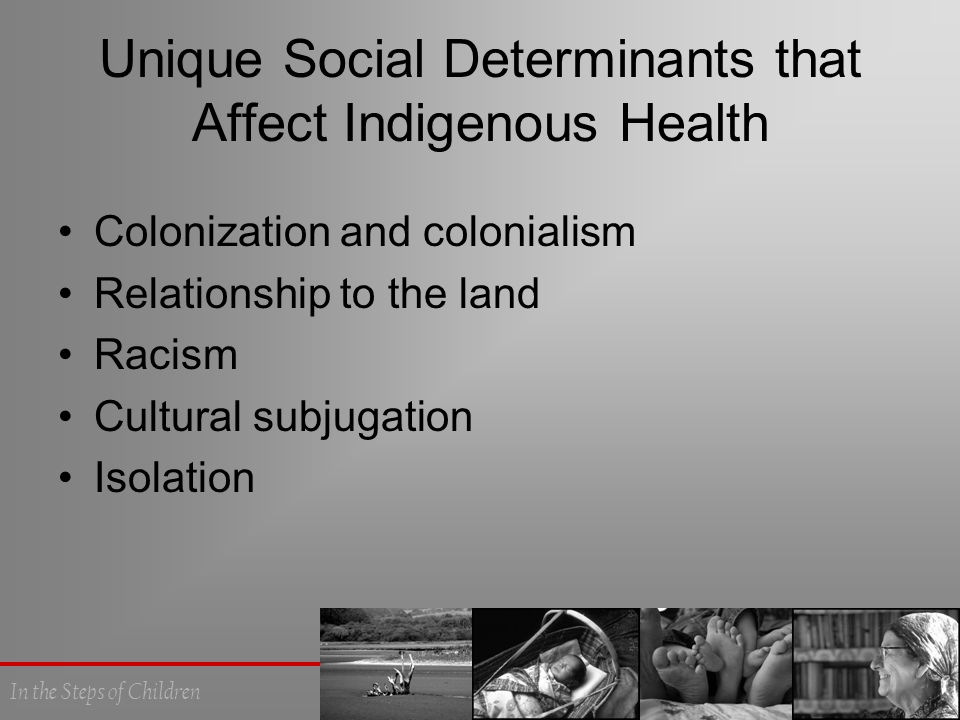 Unique Social Determinants that Affect Indigenous Health

• Colonization and colonialism
• Relationship to the land
• Racism
• Cultural subjugation
• Isolation

In the Steps of Children